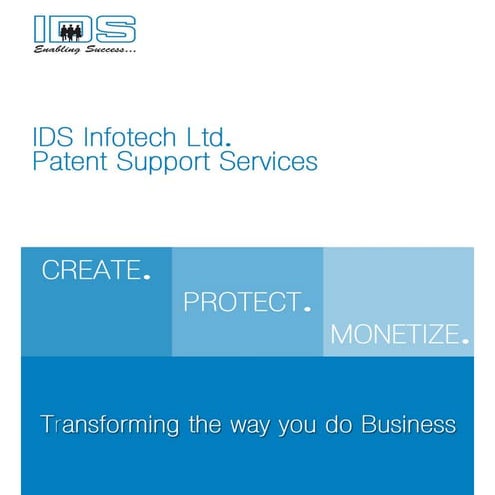 IDS
Enabling Success...

IDS Infotech Ltd.
Patent Support Services

CREATE.

PROTECT.

MONETIZE.

Transforming the way you do Business